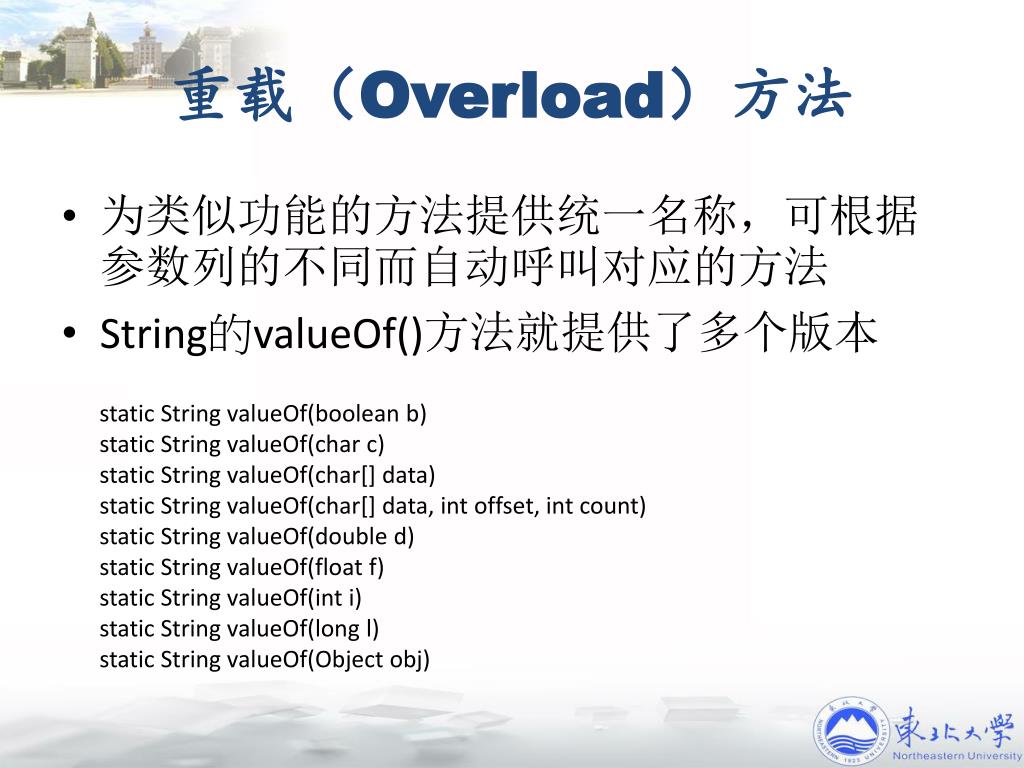 重载（Overload）方法

• 为类似功能的方法提供统一名称，可根据参数列的不同而自动呼叫对应的方法

• String的valueOf()方法就提供了多个版本

static String valueOf(boolean b)
static String valueOf(char c)
static String valueOf(char[] data)
static String valueOf(char[] data, int offset, int count)
static String valueOf(double d)
static String valueOf(float f)
static String valueOf(int i)
static String valueOf(long l)
static String valueOf(Object obj)

東北大學
Northeastern University